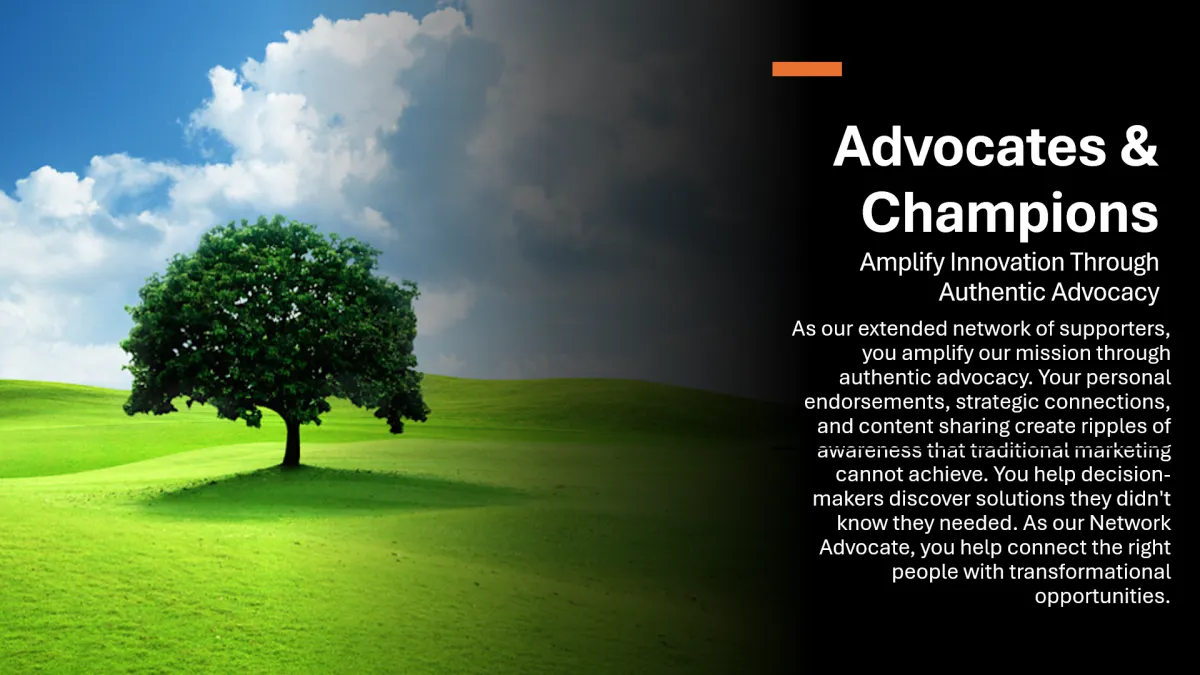 Advocates & Champions

Amplify Innovation Through Authentic Advocacy

As our extended network of supporters, you amplify our mission through authentic advocacy. Your personal endorsements, strategic connections, and content sharing create ripples of awareness that traditional marketing cannot achieve. You help decision-makers discover solutions they didn't know they needed. As our Network Advocate, you help connect the right people with transformational opportunities.